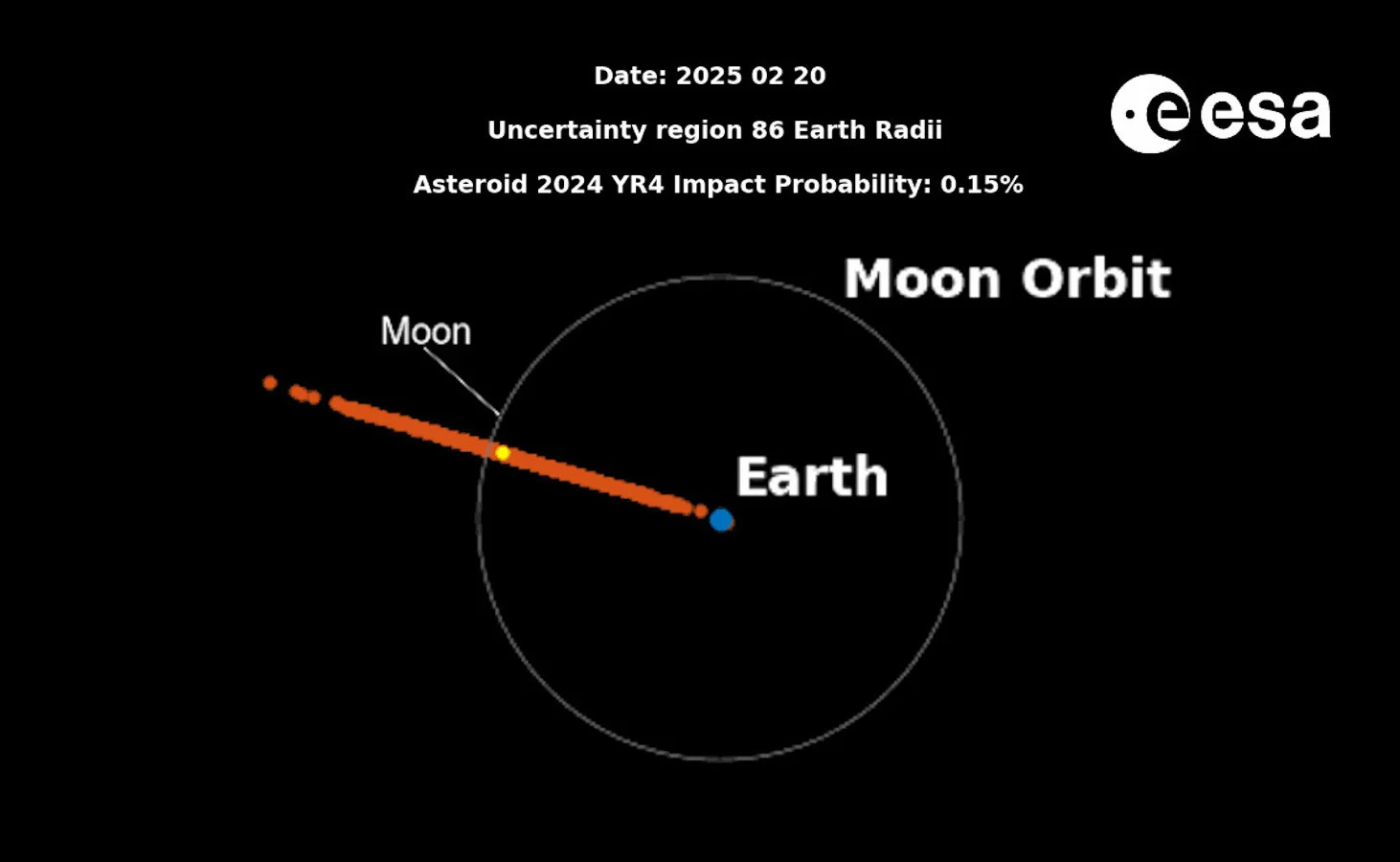 Date: 2025 02 20

Uncertainty region 86 Earth Radii

Asteroid 2024 YR4 Impact Probability: 0.15%

esa

Moon Orbit

Moon

Earth